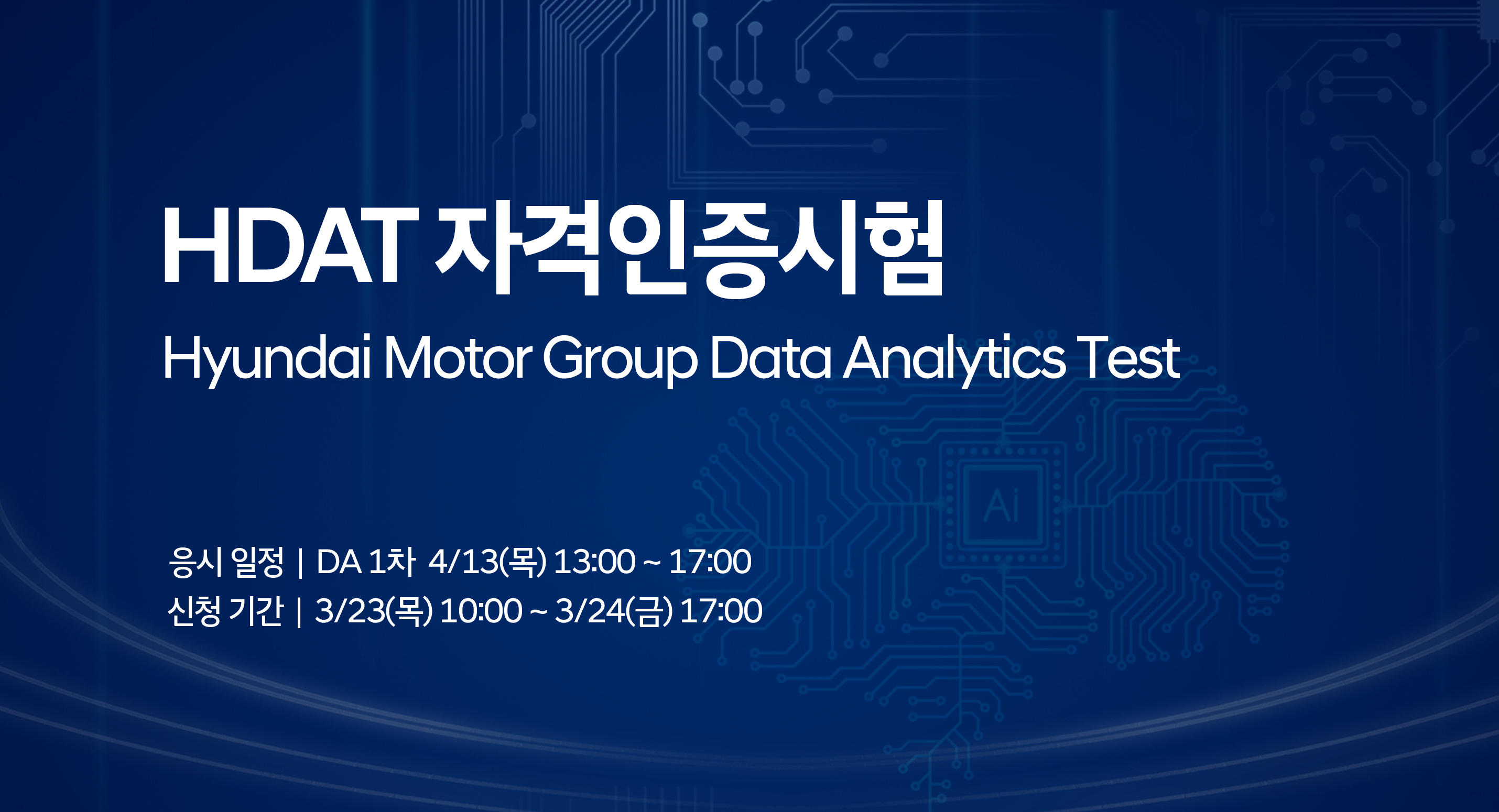 HDAT 자격인증시험

Hyundai Motor Group Data Analytics Test

Ai

응시 일정 | DA 1차 4/13(목) 13:00 ~ 17:00

신청 기간 | 3/23(목) 10:00 ~ 3/24(금) 17:00